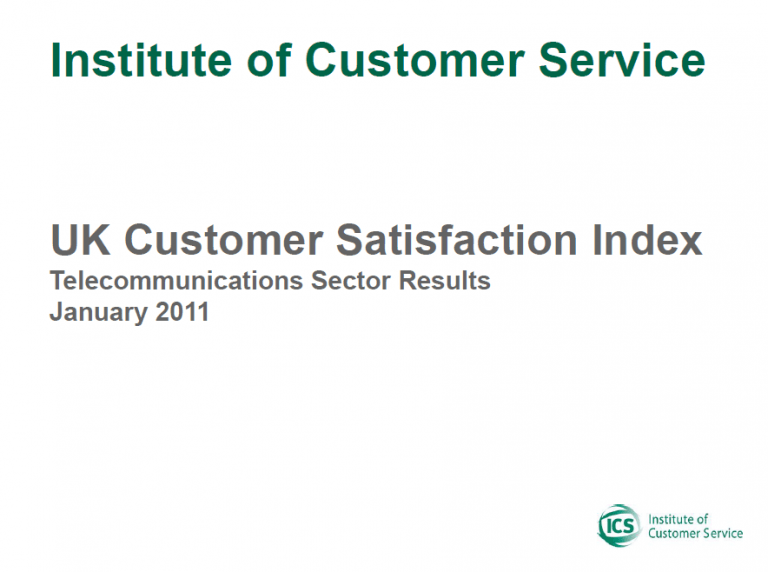 Institute of Customer Service

UK Customer Satisfaction Index
Telecommunications Sector Results
January 2011

ICS Institute of Customer Service